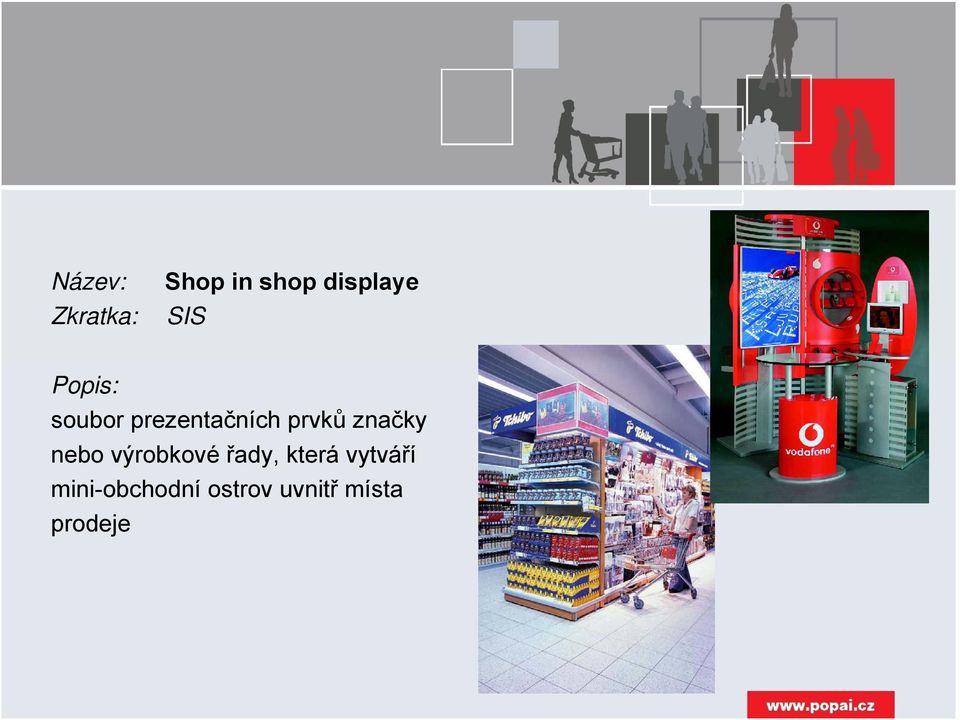 Název: Shop in shop displaye
Zkratka: SIS

Popis:
soubor prezentačních prvků značky nebo výrobkové řady, která vytváří mini-obchodní ostrov uvnitř místa prodeje

Tchibo
Tchibo

vodafone

www.popai.cz